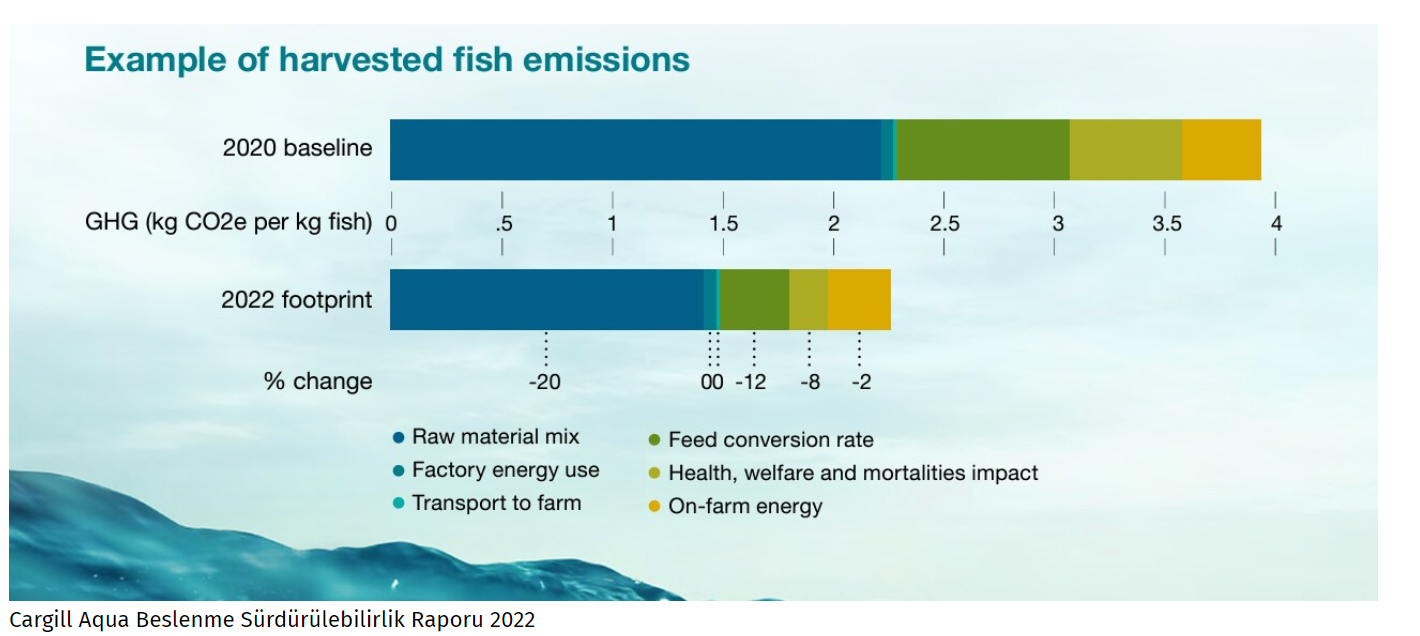 Example of harvested fish emissions

2020 baseline

GHG (kg CO2e per kg fish) 0 .5 1 1.5 2 2.5 3 3.5 4

2022 footprint

% change -20 00 -12 -8 -2

Raw material mix
Factory energy use
Transport to farm
Feed conversion rate
Health, welfare and mortalities impact
On-farm energy

Cargill Aqua Beslenme Sürdürülebilirlik Raporu 2022